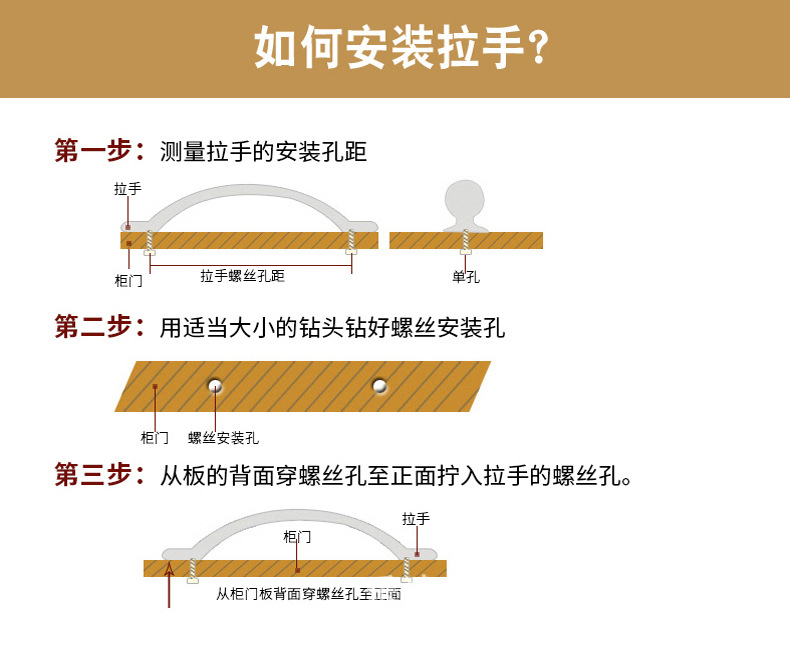 如何安装拉手?

第一步：测量拉手的安装孔距

拉手

柜门

拉手螺丝孔距

单孔

第二步：用适当大小的钻头钻好螺丝安装孔

柜门

螺丝安装孔

第三步：从板的背面穿螺丝孔至正面拧入拉手的螺丝孔。

拉手

柜门

从柜门板背面穿螺丝孔至正面